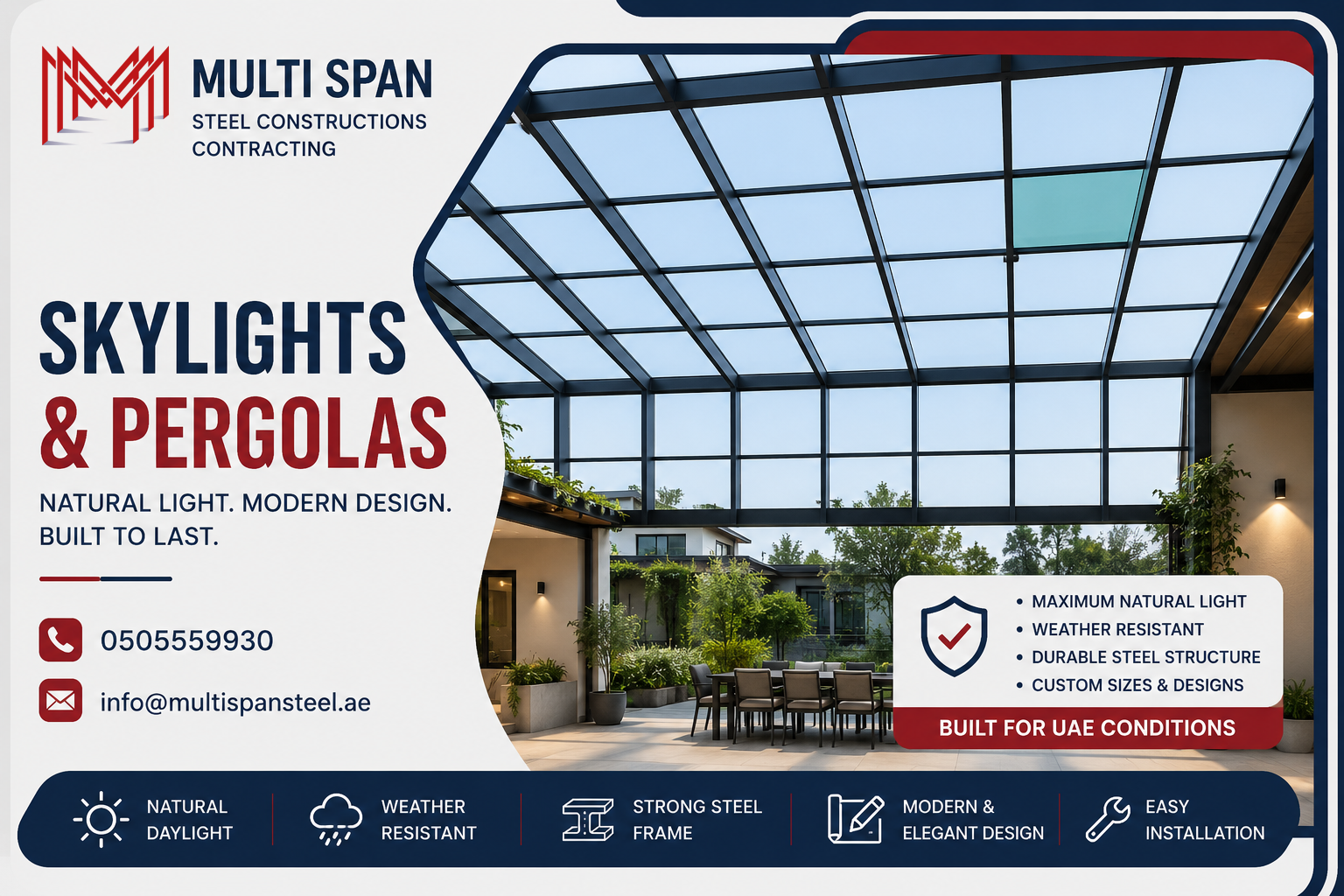 MULTI SPAN
STEEL CONSTRUCTIONS CONTRACTING

SKYLIGHTS
& PERGOLAS

NATURAL LIGHT. MODERN DESIGN. BUILT TO LAST.

0505559930

info@multispansteel.ae

• MAXIMUM NATURAL LIGHT
• WEATHER RESISTANT
• DURABLE STEEL STRUCTURE
• CUSTOM SIZES & DESIGNS

BUILT FOR UAE CONDITIONS

NATURAL DAYLIGHT

WEATHER RESISTANT

STRONG STEEL FRAME

MODERN & ELEGANT DESIGN

EASY INSTALLATION